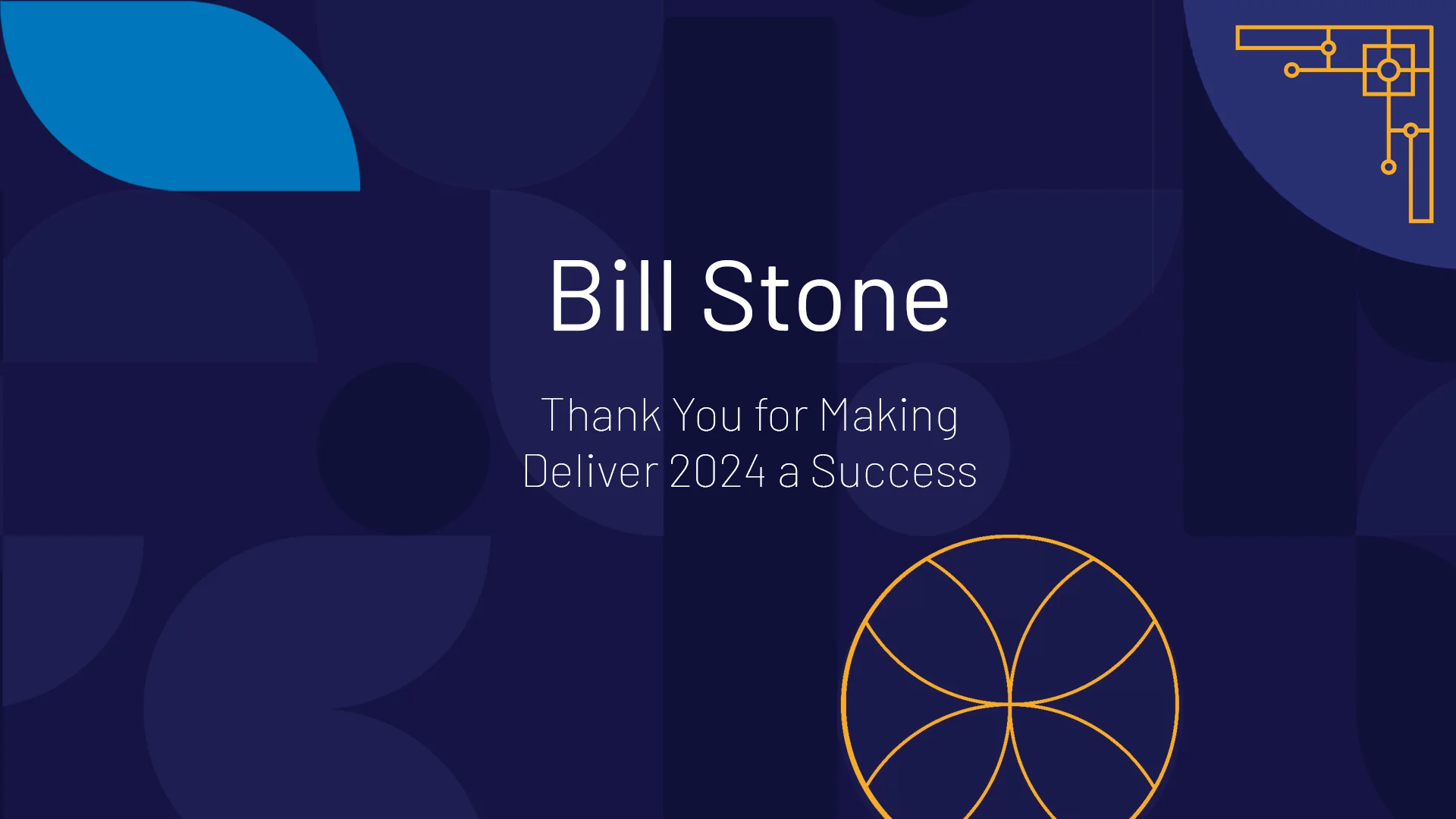 Bill Stone

Thank You for Making Deliver 2024 a Success